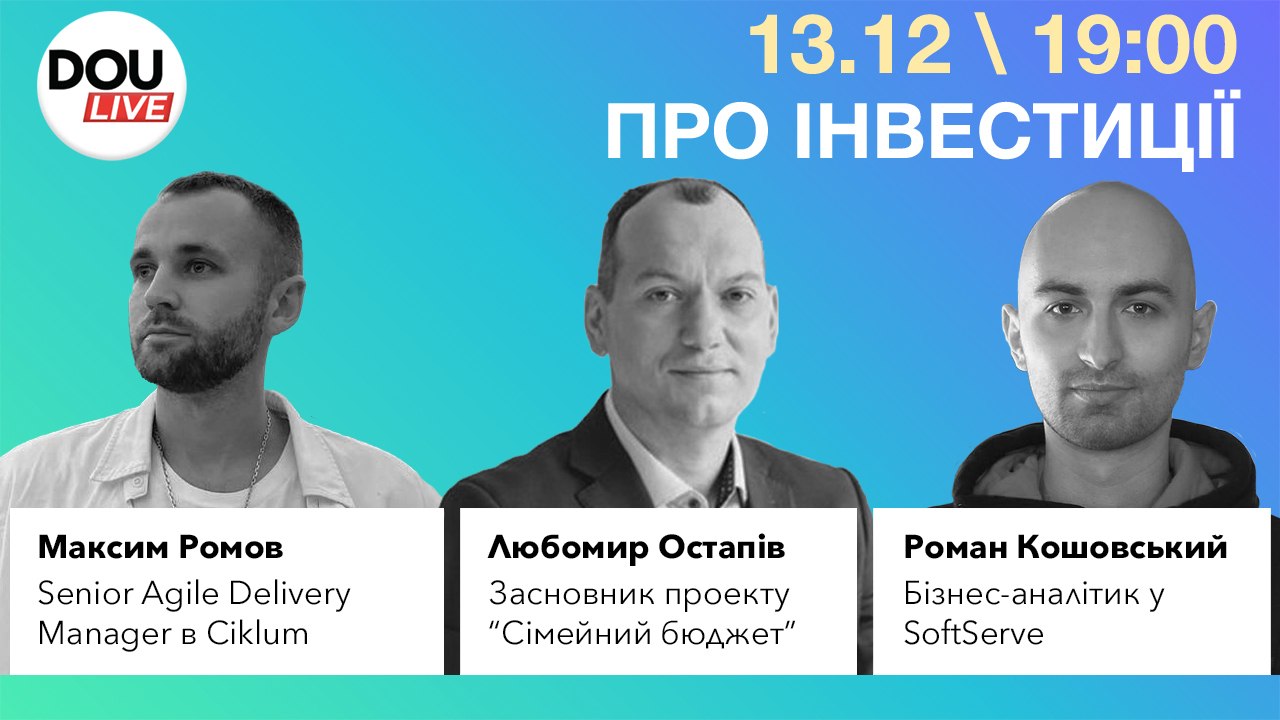 DOU LIVE

13.12 \ 19:00
ПРО ІНВЕСТИЦІЇ

Максим Ромов
Senior Agile Delivery Manager в Ciklum

Любомир Остапів
Засновник проекту "Сімейний бюджет"

Роман Кошовський
Бізнес-аналітик у SoftServe